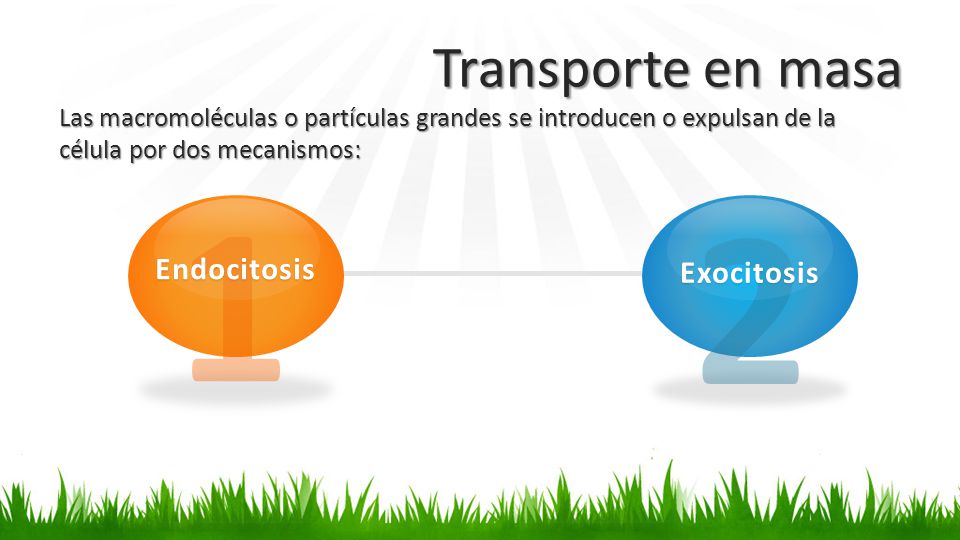 Transporte en masa

Las macromoléculas o partículas grandes se introducen o expulsan de la célula por dos mecanismos:

1
Endocitosis

2
Exocitosis